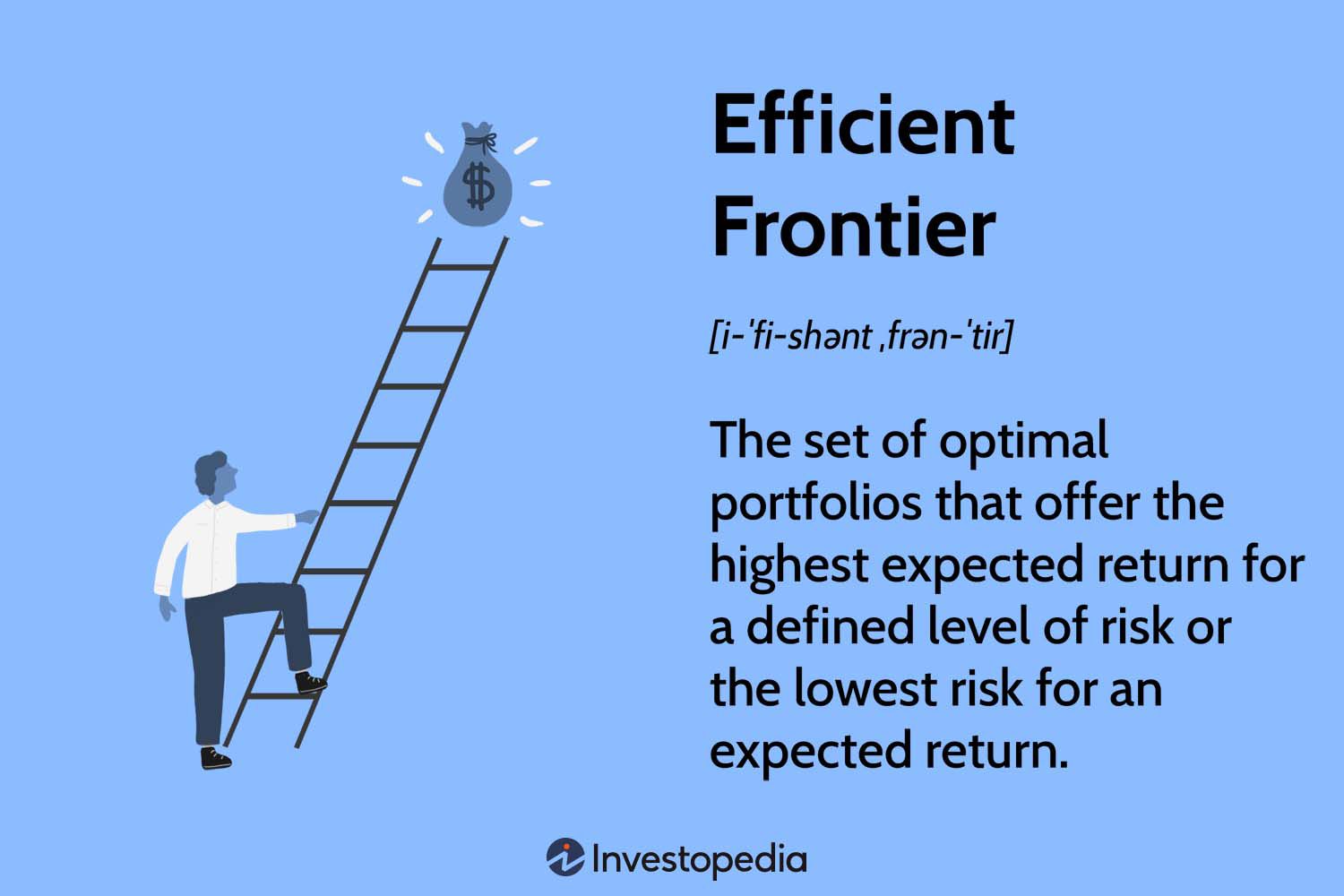 $

Efficient Frontier

[i-ˈfi-shənt ˌfrən-ˈtir]

The set of optimal portfolios that offer the highest expected return for a defined level of risk or the lowest risk for an expected return.

Investopedia